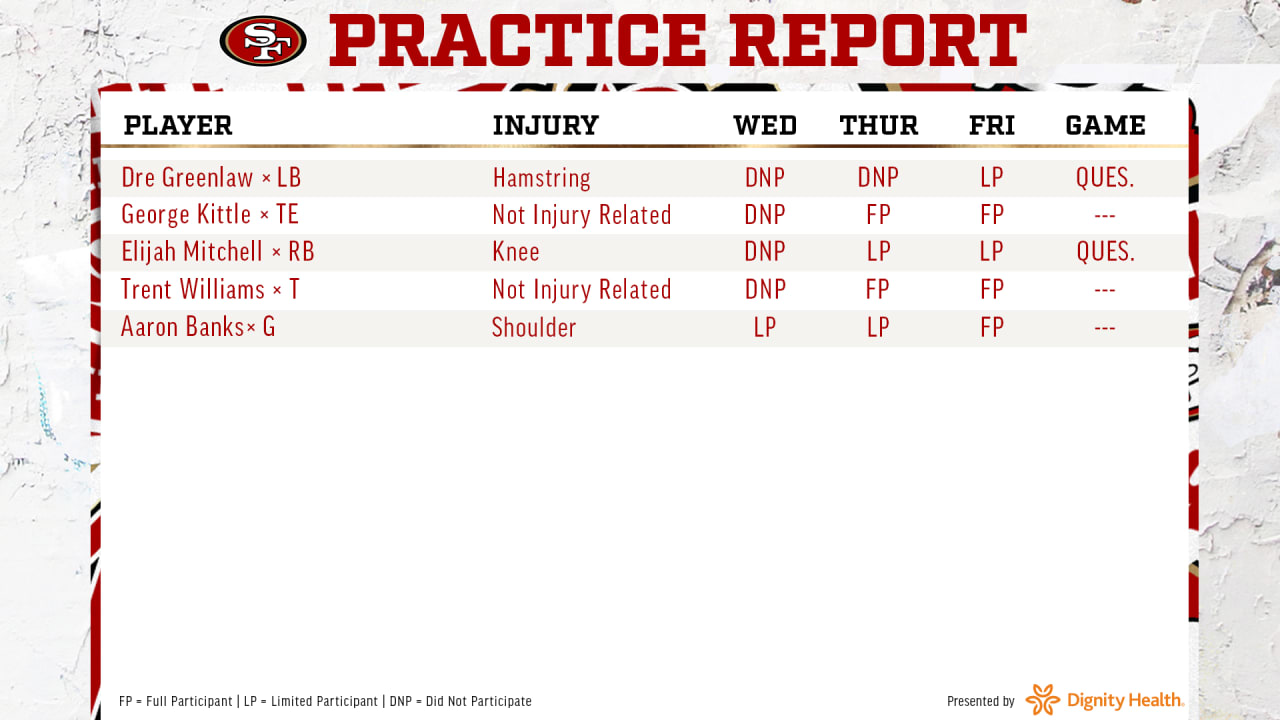 SF PRACTICE REPORT

| PLAYER | INJURY | WED | THUR | FRI | GAME |
|---|---|---|---|---|---|
| Dre Greenlaw × LB | Hamstring | DNP | DNP | LP | QUES. |
| George Kittle × TE | Not Injury Related | DNP | FP | FP | --- |
| Elijah Mitchell × RB | Knee | DNP | LP | LP | QUES. |
| Trent Williams × T | Not Injury Related | DNP | FP | FP | --- |
| Aaron Banks× G | Shoulder | LP | LP | FP | --- |

FP = Full Participant | LP = Limited Participant | DNP = Did Not Participate

Presented by Dignity Health.